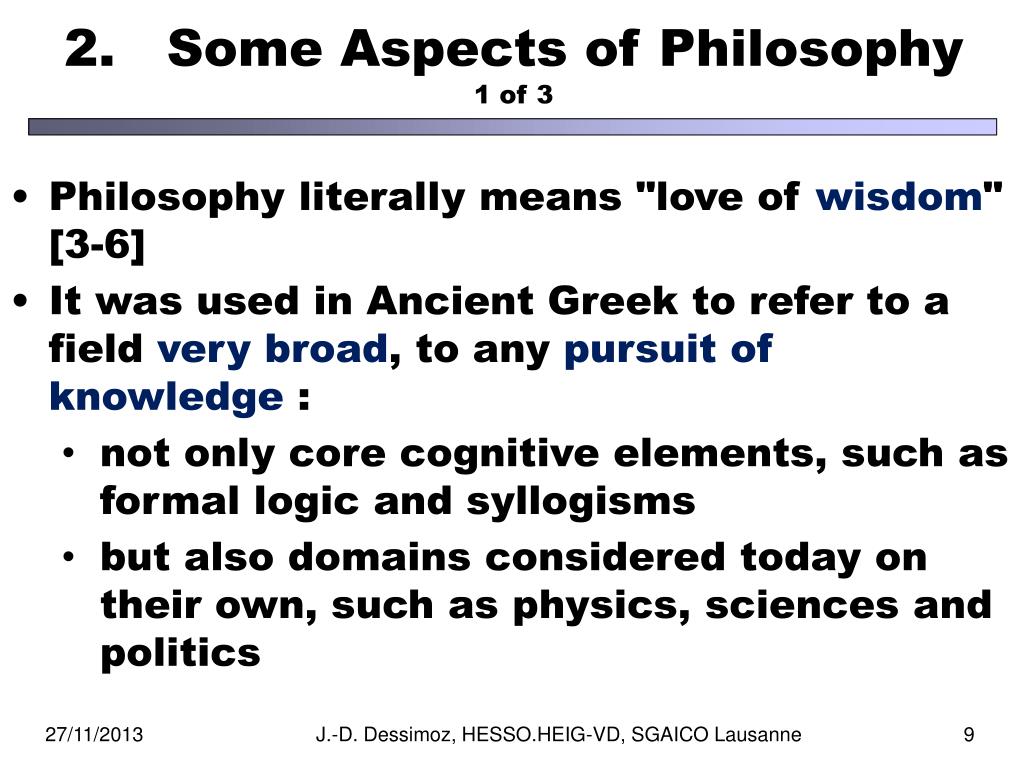 2. Some Aspects of Philosophy
1 of 3

• Philosophy literally means "love of wisdom" [3-6]
• It was used in Ancient Greek to refer to a field very broad, to any pursuit of knowledge :
• not only core cognitive elements, such as formal logic and syllogisms
• but also domains considered today on their own, such as physics, sciences and politics

27/11/2013 J.-D. Dessimoz, HESSO.HEIG-VD, SGAICO Lausanne 9